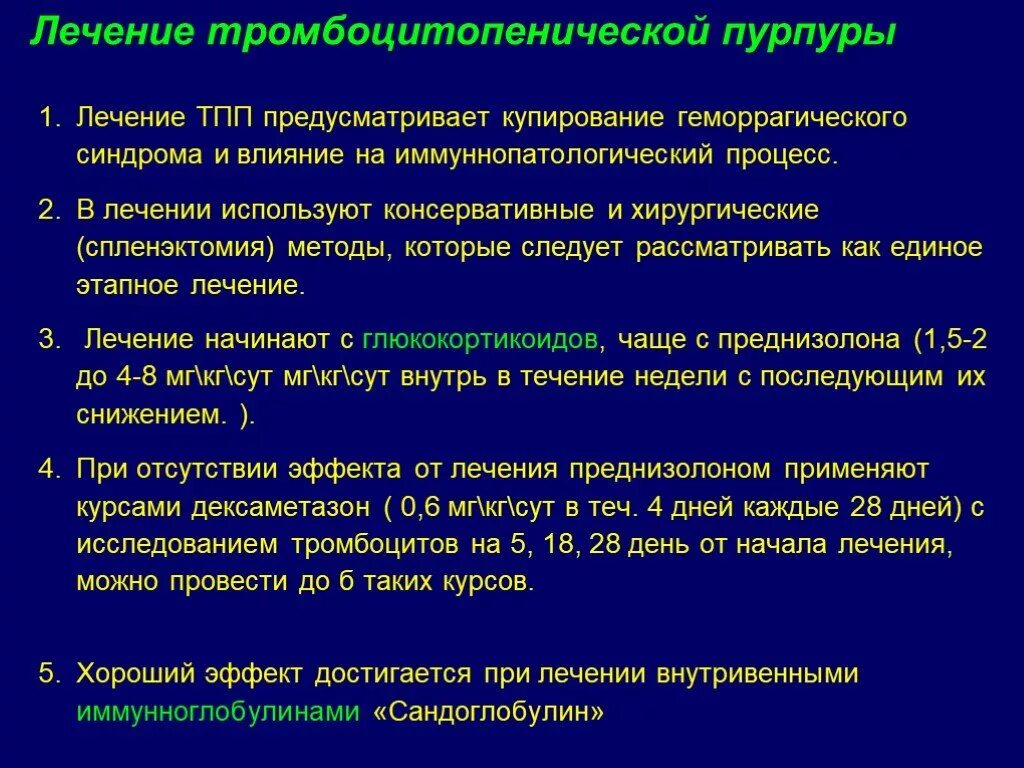 Лечение тромбоцитопенической пурпуры

1. Лечение ТПП предусматривает купирование геморрагического синдрома и влияние на иммуннопатологический процесс.

2. В лечении используют консервативные и хирургические (спленэктомия) методы, которые следует рассматривать как единое этапное лечение.

3. Лечение начинают с глюкокортикоидов, чаще с преднизолона (1,5-2 до 4-8 мг\кг\сут мг\кг\сут внутрь в течение недели с последующим их снижением. ).

4. При отсутствии эффекта от лечения преднизолоном применяют курсами дексаметазон ( 0,6 мг\кг\сут в теч. 4 дней каждые 28 дней) с исследованием тромбоцитов на 5, 18, 28 день от начала лечения, можно провести до 6 таких курсов.

5. Хороший эффект достигается при лечении внутривенными иммунноглобулинами «Сандоглобулин»